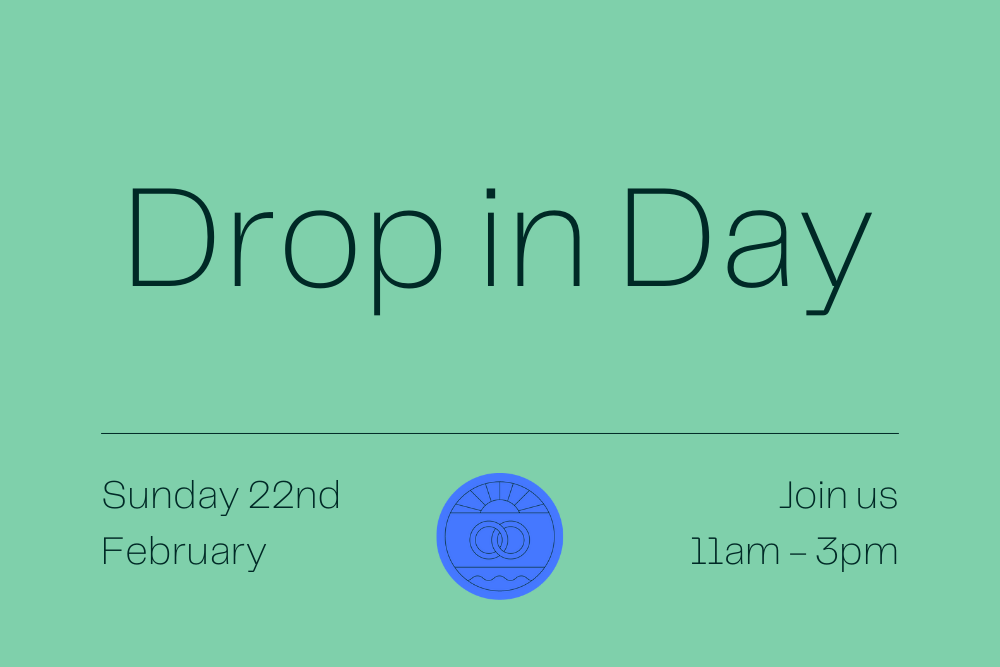 Drop in Day

Sunday 22nd February

Join us 11am – 3pm